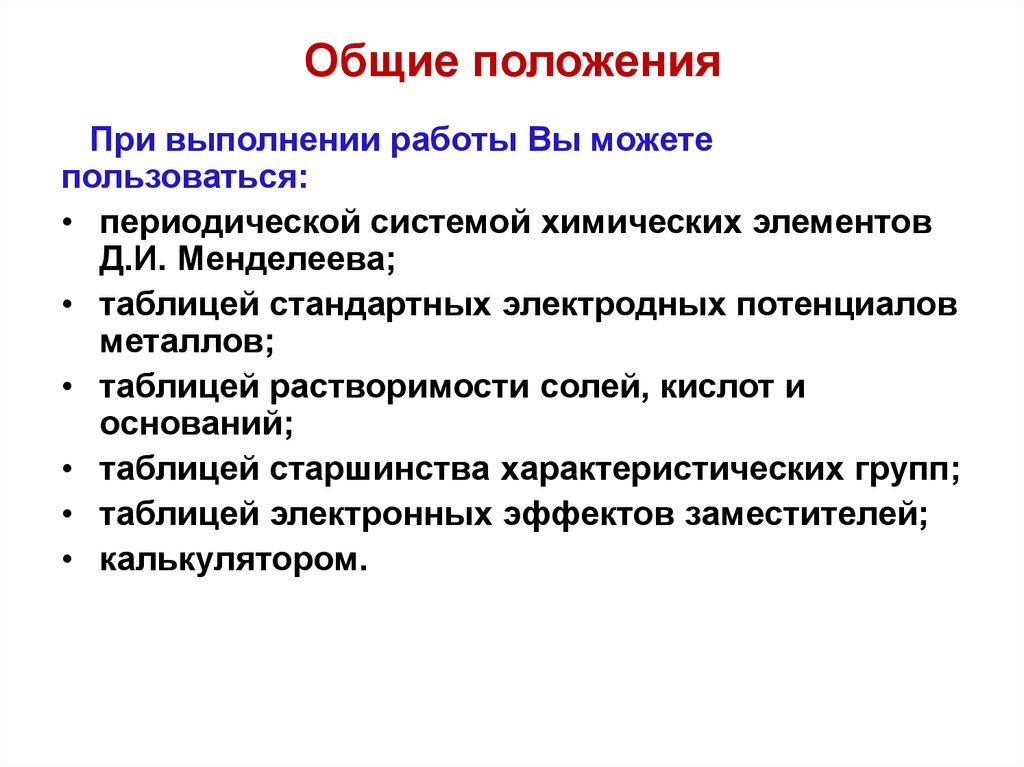 Общие положения

При выполнении работы Вы можете пользоваться:

• периодической системой химических элементов Д.И. Менделеева;
• таблицей стандартных электродных потенциалов металлов;
• таблицей растворимости солей, кислот и оснований;
• таблицей старшинства характеристических групп;
• таблицей электронных эффектов заместителей;
• калькулятором.